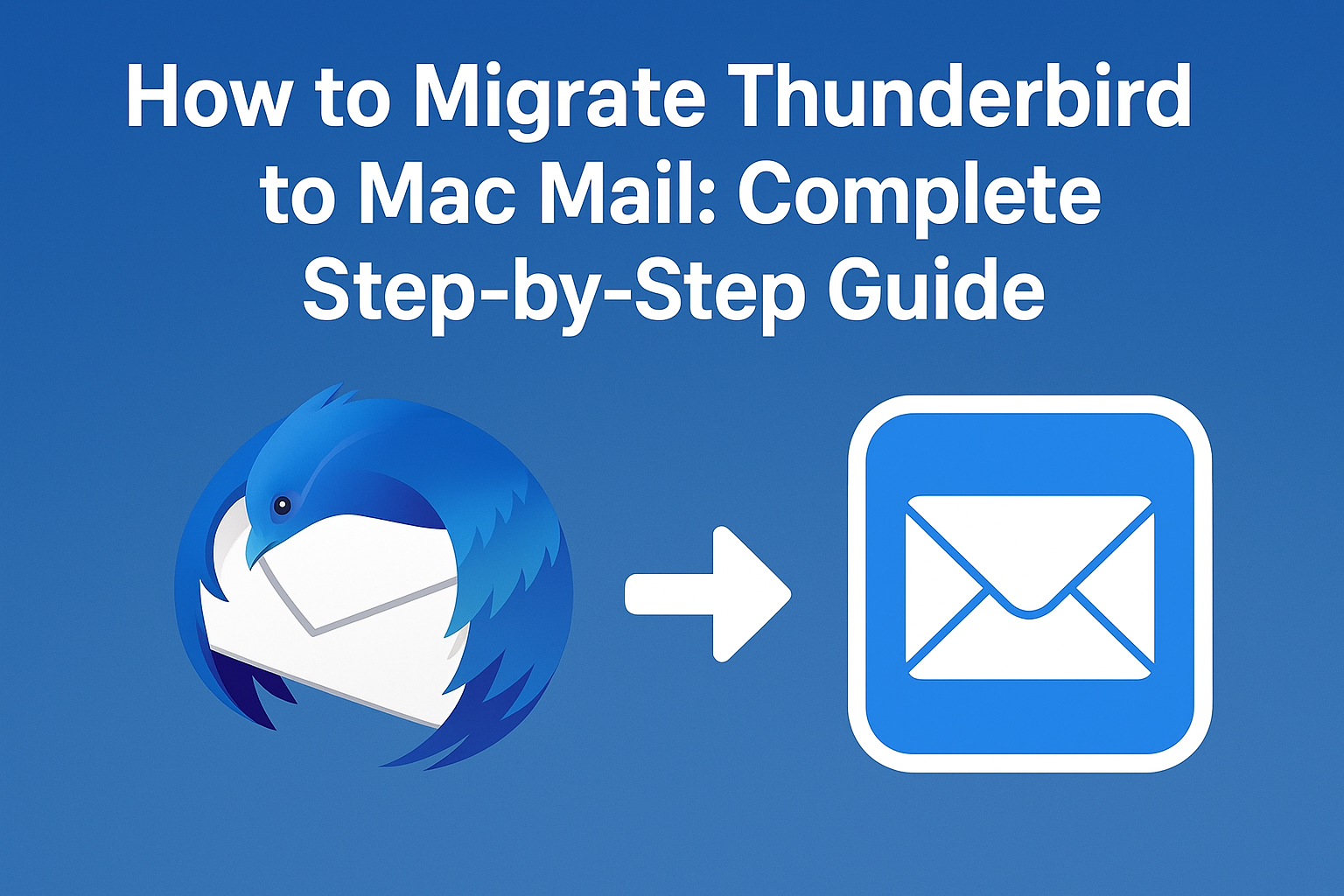 How to Migrate Thunderbird to Mac Mail: Complete Step-by-Step Guide